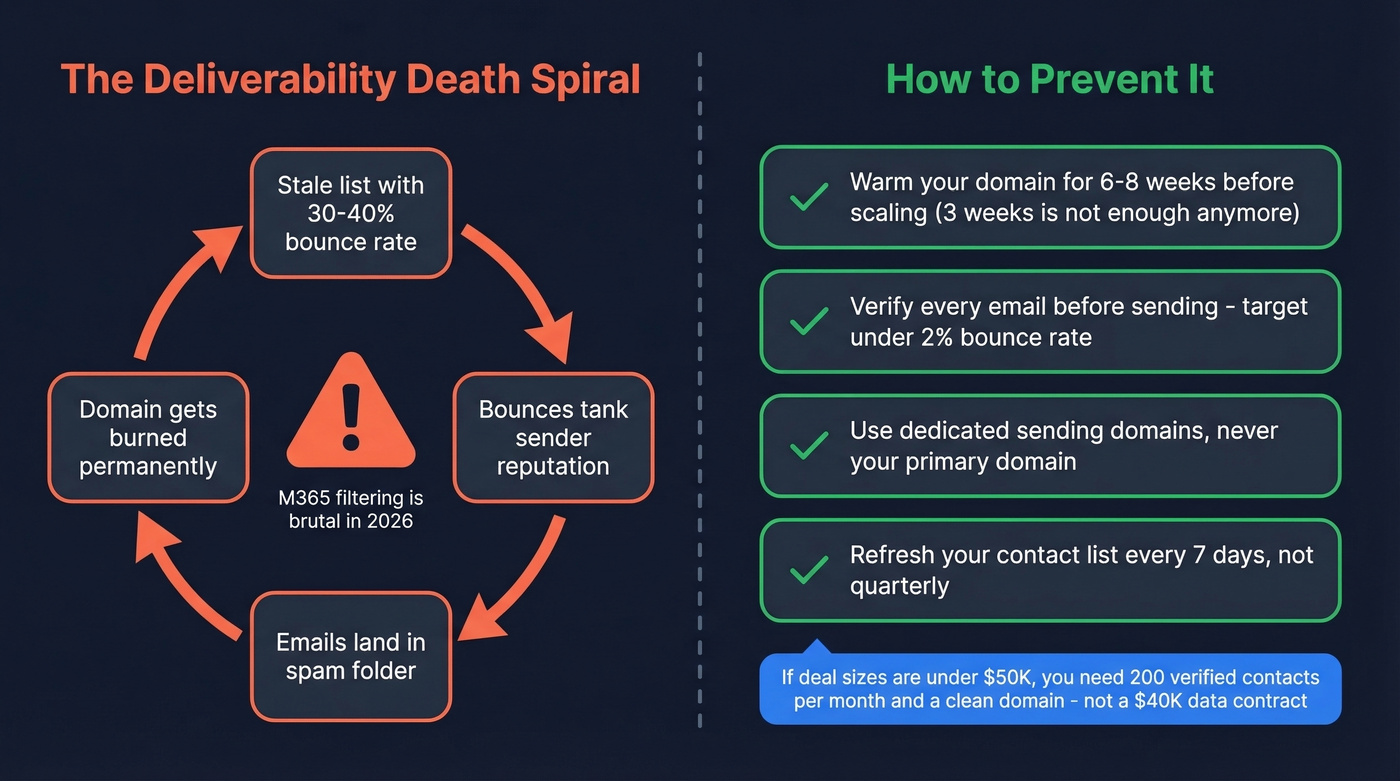 The Deliverability Death Spiral

Stale list with 30-40% bounce rate

Bounces tank sender reputation

Emails land in spam folder

Domain gets burned permanently

M365 filtering is brutal in 2026

How to Prevent It

Warm your domain for 6-8 weeks before scaling (3 weeks is not enough anymore)

Verify every email before sending - target under 2% bounce rate

Use dedicated sending domains, never your primary domain

Refresh your contact list every 7 days, not quarterly

If deal sizes are under \$50K, you need 200 verified contacts per month and a clean domain - not a \$40K data contract